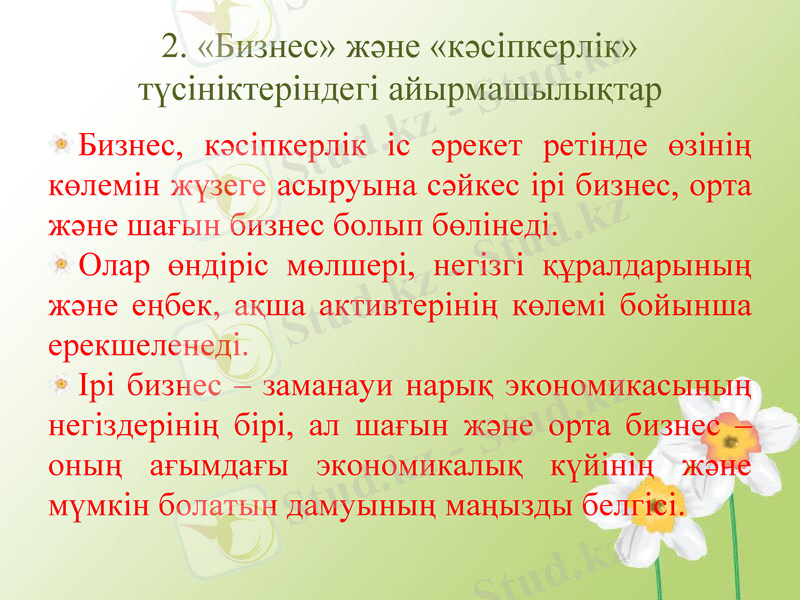 2. «Бизнес» және «кәсіпкерлік» түсініктеріндегі айырмашылықтар

Бизнес, кәсіпкерлік іс әрекет ретінде өзінің көлемін жүзеге асыруына сәйкес ірі бизнес, орта және шағын бизнес болып бөлінеді.

Олар өндіріс мөлшері, негізгі құралдарының және еңбек, ақша активтерінің көлемі бойынша ерекшеленеді.

Ірі бизнес – заманауи нарық экономикасының негіздерінің бірі, ал шағын және орта бизнес – оның ағымдағы экономикалық күйінің және мүмкін болатын дамуының маңызды белгісі.

Stud.kz - Stud.kz